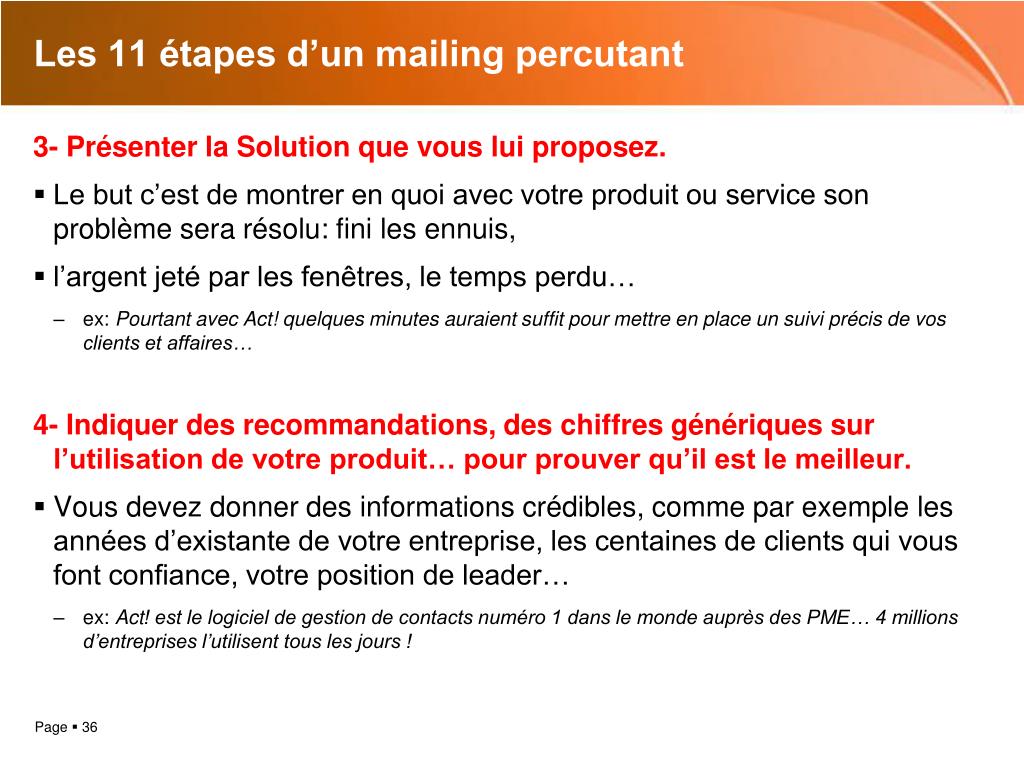 Les 11 étapes d’un mailing percutant

3- Présenter la Solution que vous lui proposez.

▪ Le but c’est de montrer en quoi avec votre produit ou service son problème sera résolu: fini les ennuis,

▪ l’argent jeté par les fenêtres, le temps perdu…

– ex: Pourtant avec Act! quelques minutes auraient suffit pour mettre en place un suivi précis de vos clients et affaires…

4- Indiquer des recommandations, des chiffres génériques sur l’utilisation de votre produit… pour prouver qu’il est le meilleur.

▪ Vous devez donner des informations crédibles, comme par exemple les années d’existante de votre entreprise, les centaines de clients qui vous font confiance, votre position de leader…

– ex: Act! est le logiciel de gestion de contacts numéro 1 dans le monde auprès des PME… 4 millions d’entreprises l’utilisent tous les jours !

Page ▪ 36